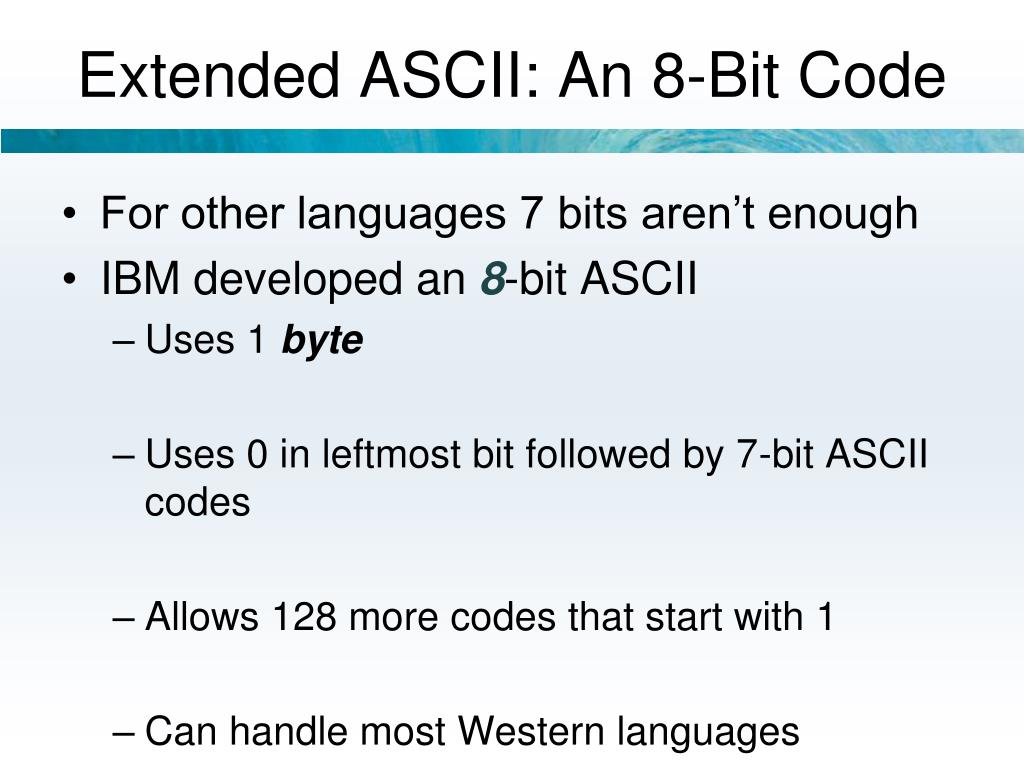 Extended ASCII: An 8-Bit Code

• For other languages 7 bits aren’t enough
• IBM developed an 8-bit ASCII
– Uses 1 byte

– Uses 0 in leftmost bit followed by 7-bit ASCII codes

– Allows 128 more codes that start with 1

– Can handle most Western languages